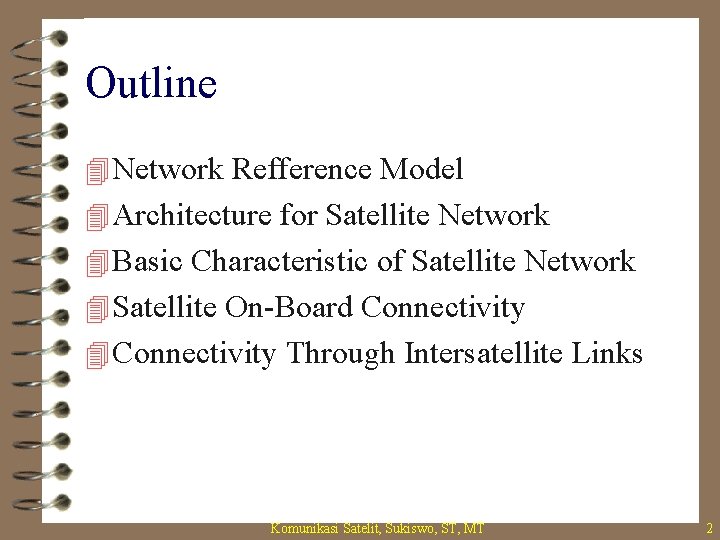 Outline

Network Refference Model
Architecture for Satellite Network
Basic Characteristic of Satellite Network
Satellite On-Board Connectivity
Connectivity Through Intersatellite Links

Komunikasi Satelit, Sukiswo, ST, MT
2